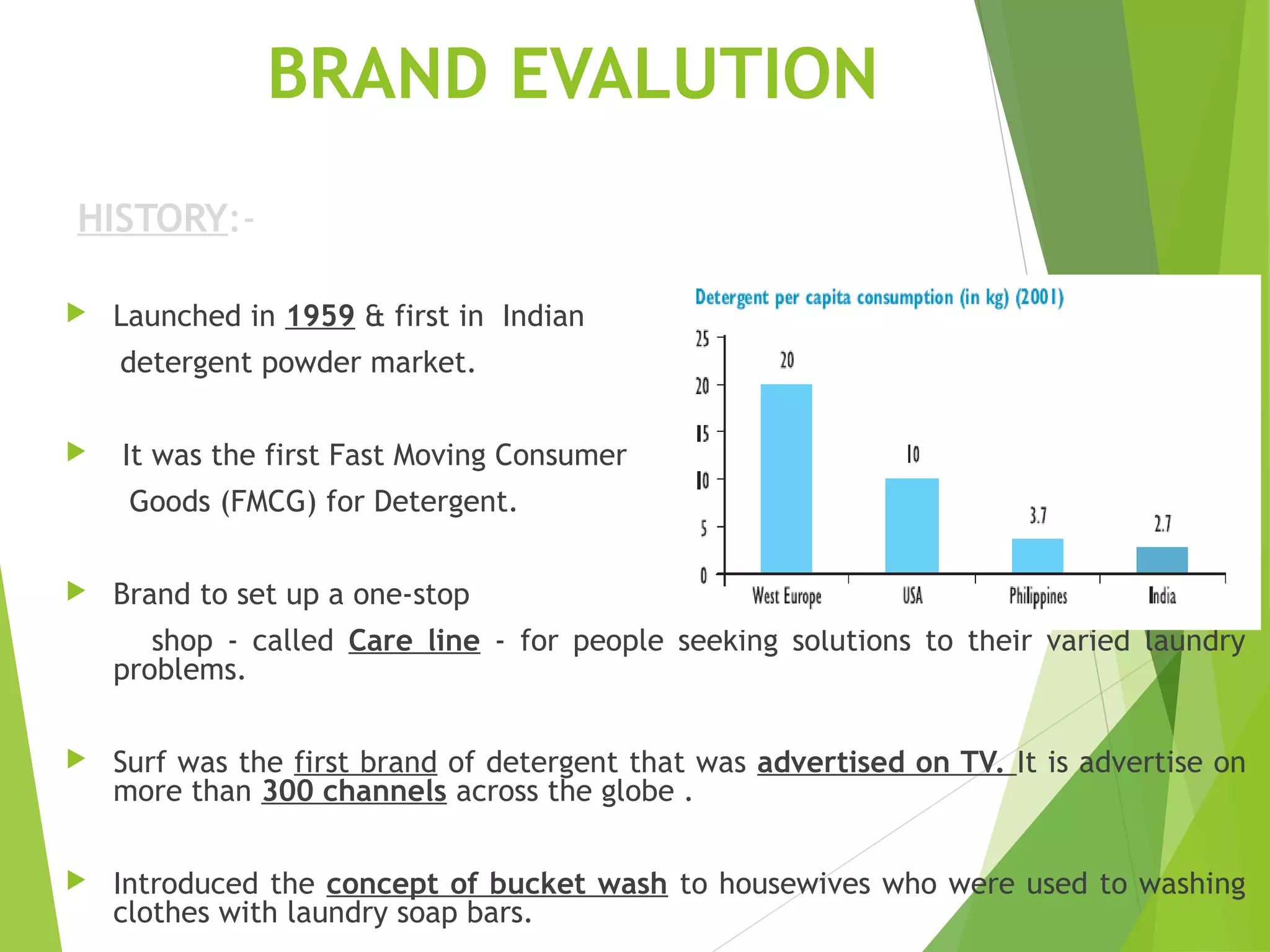 BRAND EVALUTION

HISTORY:-

Launched in 1959 & first in Indian detergent powder market.

It was the first Fast Moving Consumer Goods (FMCG) for Detergent.

Brand to set up a one-stop shop - called Care line - for people seeking solutions to their varied laundry problems.

Surf was the first brand of detergent that was advertised on TV. It is advertise on more than 300 channels across the globe .

Introduced the concept of bucket wash to housewives who were used to washing clothes with laundry soap bars.

Detergent per capita consumption (in kg) (2001)

25
20
15
10
5
0

20
10
3.7
2.7

West Europe
USA
Philippines
India